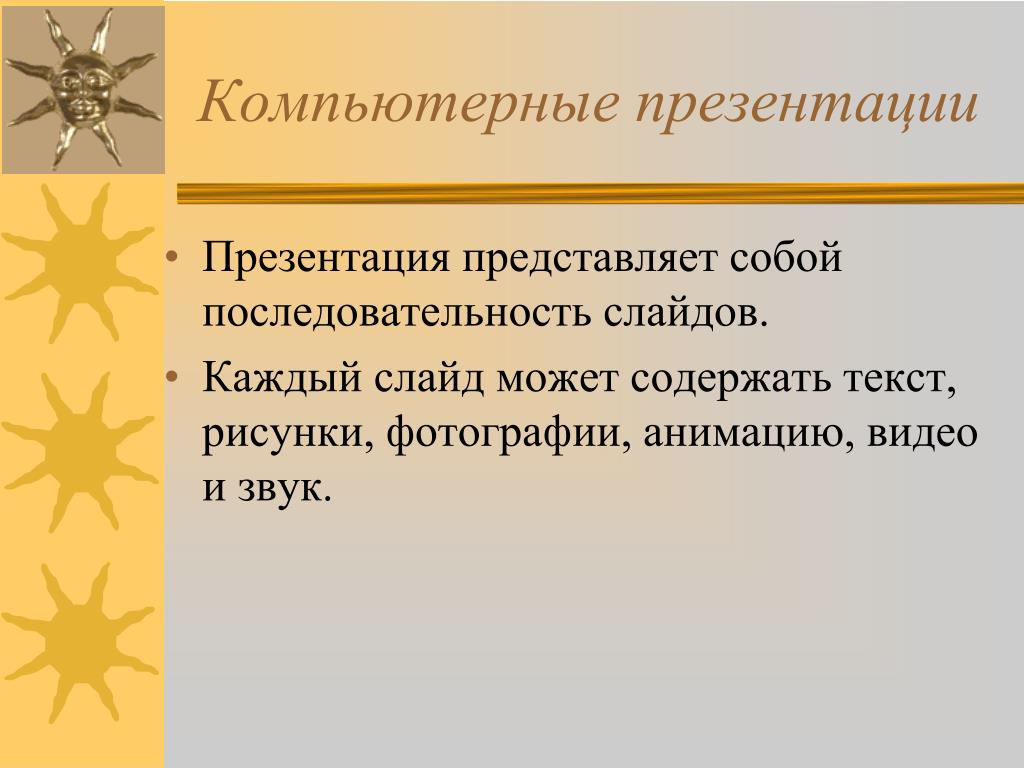 Компьютерные презентации

• Презентация представляет собой последовательность слайдов.

• Каждый слайд может содержать текст, рисунки, фотографии, анимацию, видео и звук.